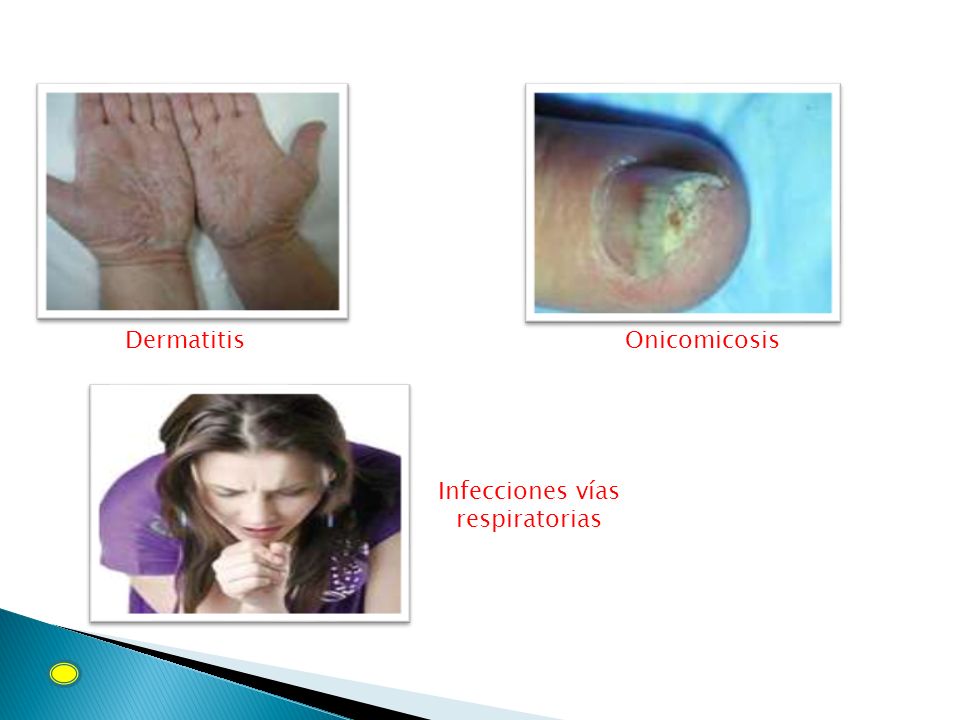 Dermatitis

Onicomicosis

Infecciones vías respiratorias